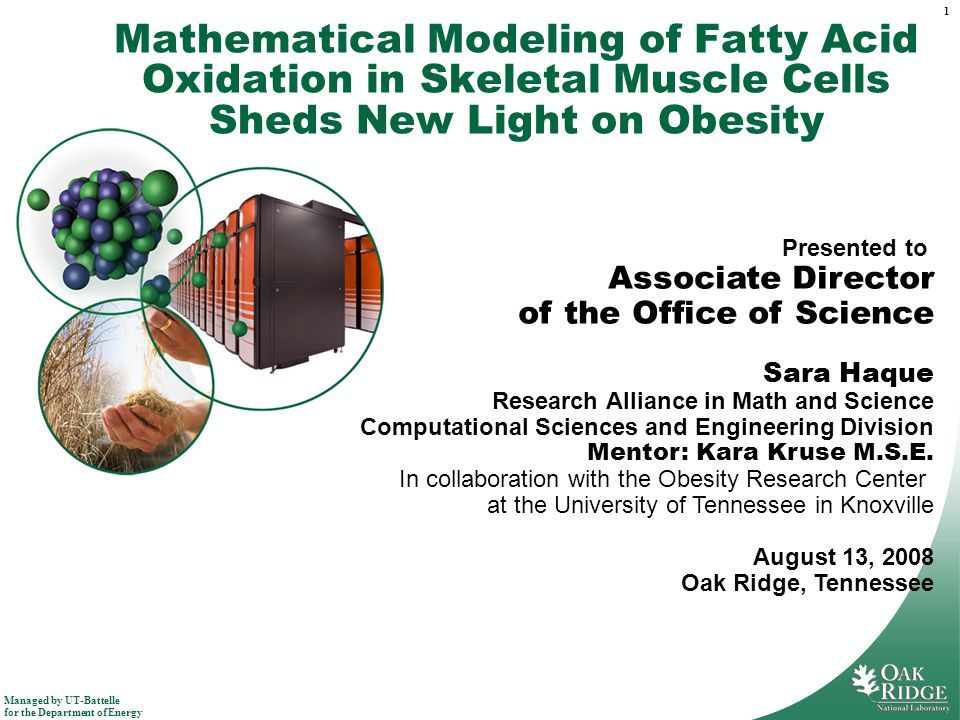 1

Mathematical Modeling of Fatty Acid Oxidation in Skeletal Muscle Cells Sheds New Light on Obesity

Presented to
Associate Director of the Office of Science

Sara Haque
Research Alliance in Math and Science
Computational Sciences and Engineering Division
Mentor: Kara Kruse M.S.E.
In collaboration with the Obesity Research Center at the University of Tennessee in Knoxville

August 13, 2008
Oak Ridge, Tennessee

Managed by UT-Battelle
for the Department of Energy

OAK RIDGE
National Laboratory